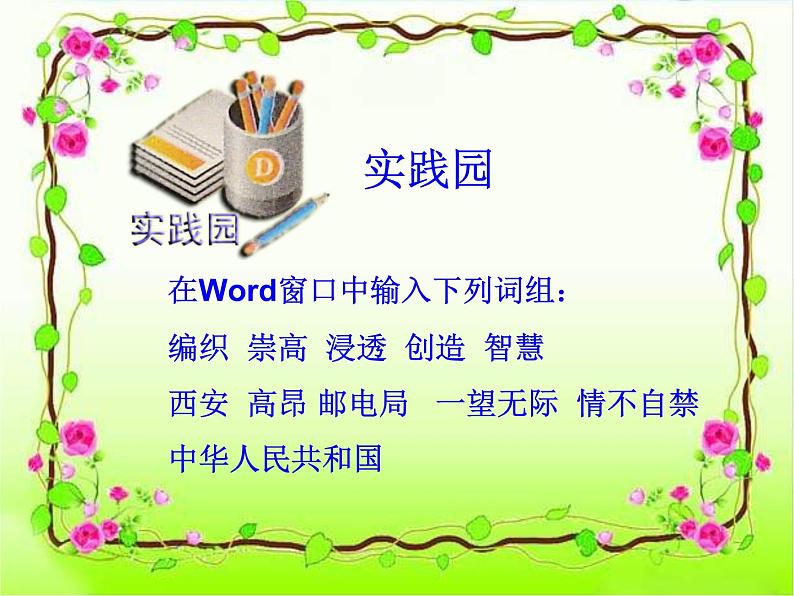 D

实践园

实践园

在Word窗口中输入下列词组：

编织 崇高 浸透 创造 智慧

西安 高昂 邮电局 一望无际 情不自禁

中华人民共和国